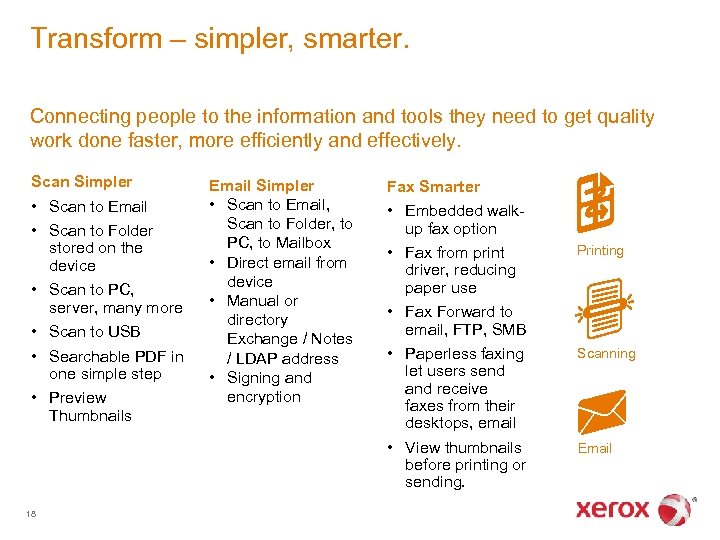 Transform – simpler, smarter.

Connecting people to the information and tools they need to get quality work done faster, more efficiently and effectively.

Scan Simpler
• Scan to Email
• Scan to Folder stored on the device
• Scan to PC, server, many more
• Scan to USB
• Searchable PDF in one simple step
• Preview Thumbnails

Email Simpler
• Scan to Email, Scan to Folder, to PC, to Mailbox
• Direct email from device
• Manual or directory Exchange / Notes / LDAP address
• Signing and encryption

Fax Smarter
• Embedded walk-up fax option
• Fax from print driver, reducing paper use
• Fax Forward to email, FTP, SMB
• Paperless faxing let users send and receive faxes from their desktops, email
• View thumbnails before printing or sending.

Printing

Scanning

Email

18

xerox